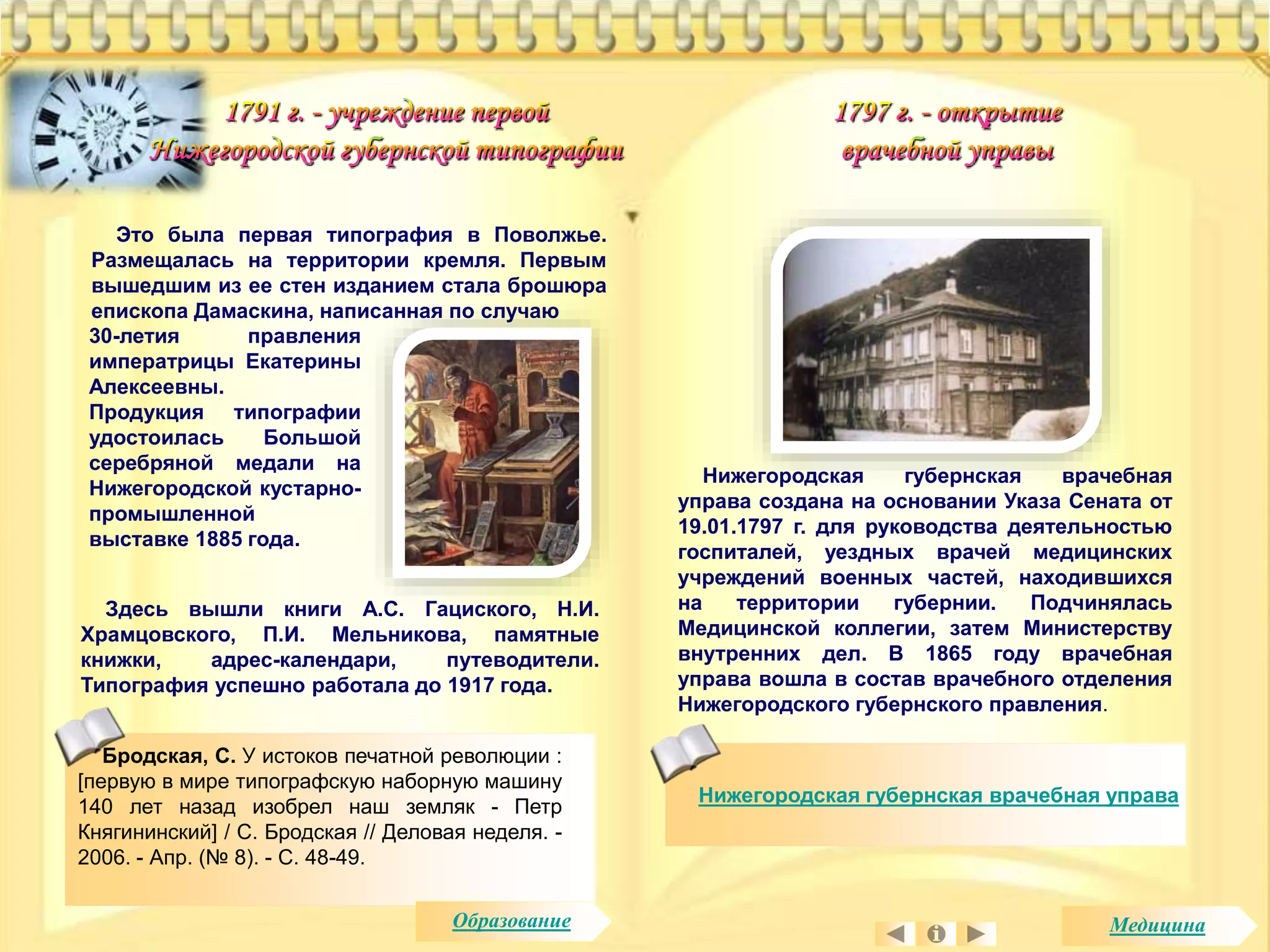 1791 г. - учреждение первой Нижегородской губернской типографии

Это была первая типография в Поволжье. Размещалась на территории кремля. Первым вышедшим из ее стен изданием стала брошюра епископа Дамаскина, написанная по случаю 30-летия правления императрицы Екатерины Алексеевны.

Продукция типографии удостоилась Большой серебряной медали на Нижегородской кустарно-промышленной выставке 1885 года.

Здесь вышли книги А.С. Гациского, Н.И. Храмцовского, П.И. Мельникова, памятные книжки, адрес-календари, путеводители. Типография успешно работала до 1917 года.

Бродская, С. У истоков печатной революции : [первую в мире типографскую наборную машину 140 лет назад изобрел наш земляк - Петр Княгининский] / С. Бродская // Деловая неделя. - 2006. - Апр. (№ 8). - С. 48-49.

Образование

1797 г. - открытие врачебной управы

Нижегородская губернская врачебная управа создана на основании Указа Сената от 19.01.1797 г. для руководства деятельностью госпиталей, уездных врачей медицинских учреждений военных частей, находившихся на территории губернии. Подчинялась Медицинской коллегии, затем Министерству внутренних дел. В 1865 году врачебная управа вошла в состав врачебного отделения Нижегородского губернского правления.

Нижегородская губернская врачебная управа

Медицина